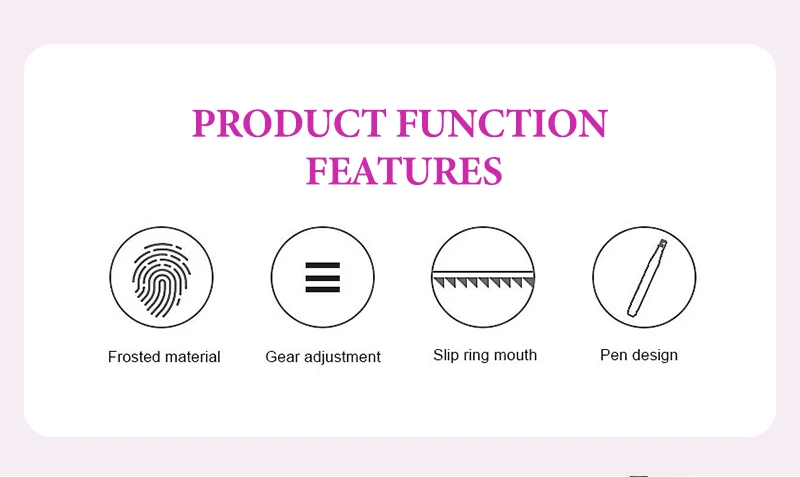 PRODUCT FUNCTION FEATURES

Frosted material

Gear adjustment

Slip ring mouth

Pen design